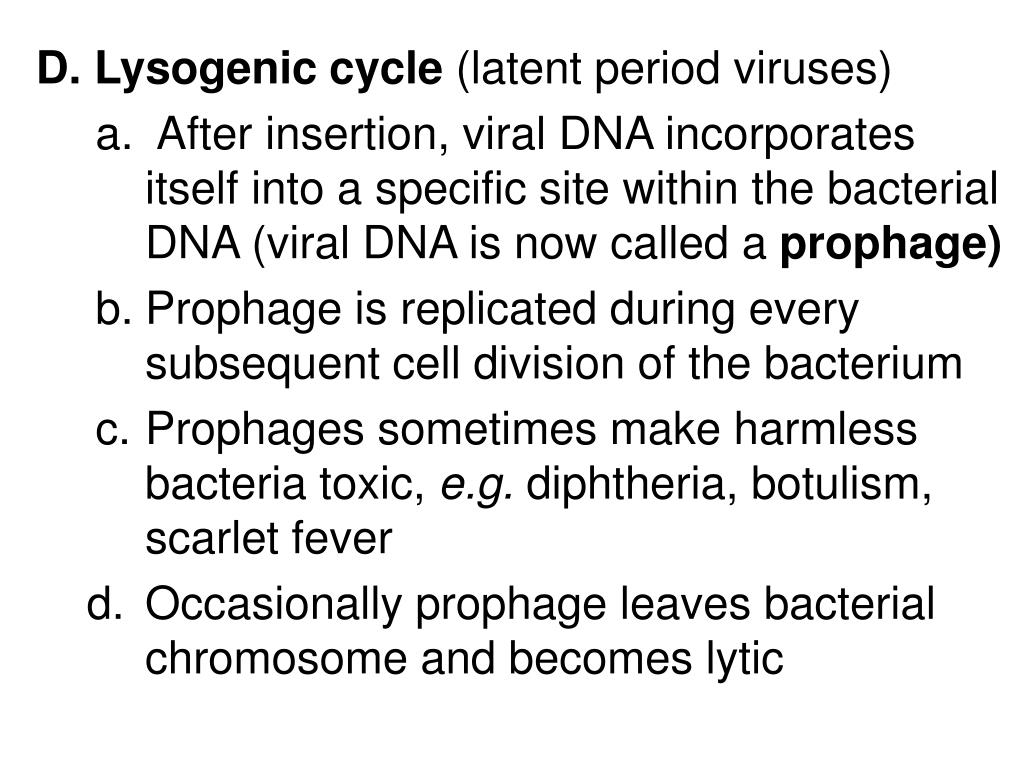 D. Lysogenic cycle (latent period viruses)

a. After insertion, viral DNA incorporates itself into a specific site within the bacterial DNA (viral DNA is now called a prophage)

b. Prophage is replicated during every subsequent cell division of the bacterium

c. Prophages sometimes make harmless bacteria toxic, e.g. diphtheria, botulism, scarlet fever

d. Occasionally prophage leaves bacterial chromosome and becomes lytic